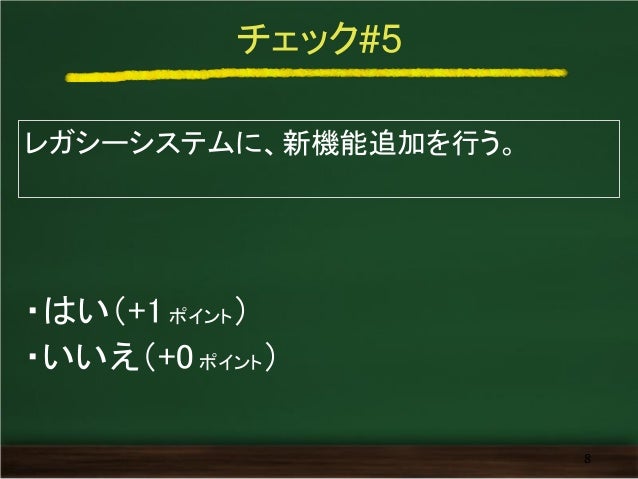 チェック#5

レガシーシステムに、新機能追加を行う。

・はい（+1 ポイント）
・いいえ（+0 ポイント）

8